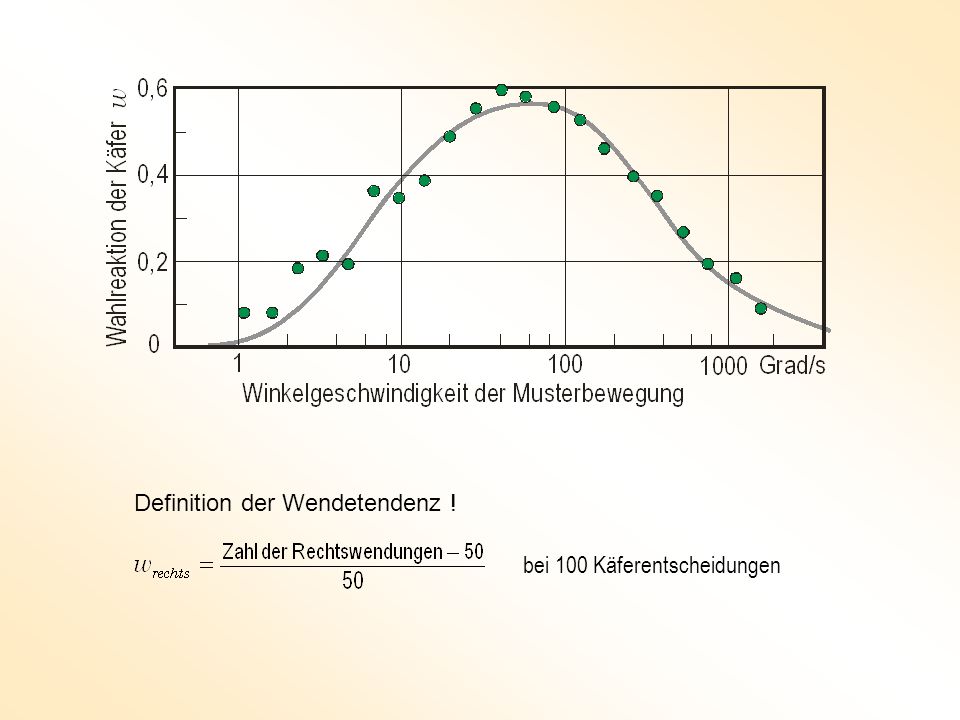 Wahlreaktion der Käfer $w$

0,6

0,4

0,2

0

1

10

100

1000

Grad/s

Winkelgeschwindigkeit der Musterbewegung

Definition der Wendetendenz !

$w_{rechts} = \frac{\text{Zahl der Rechtswendungen} - 50}{50}$ bei 100 Käferentscheidungen